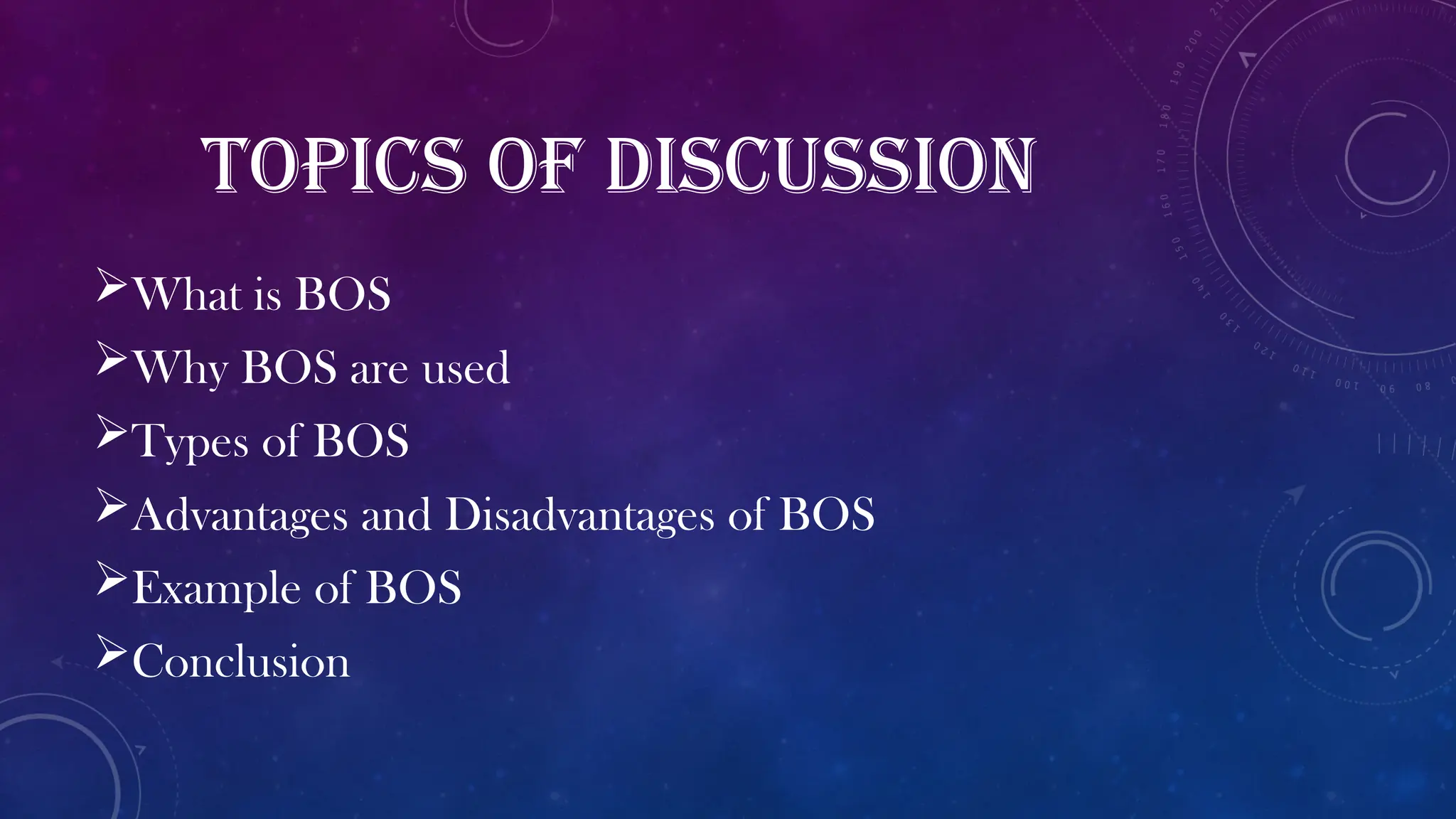 TOPICS OF DISCUSSION

➢What is BOS
➢Why BOS are used
➢Types of BOS
➢Advantages and Disadvantages of BOS
➢Example of BOS
➢Conclusion